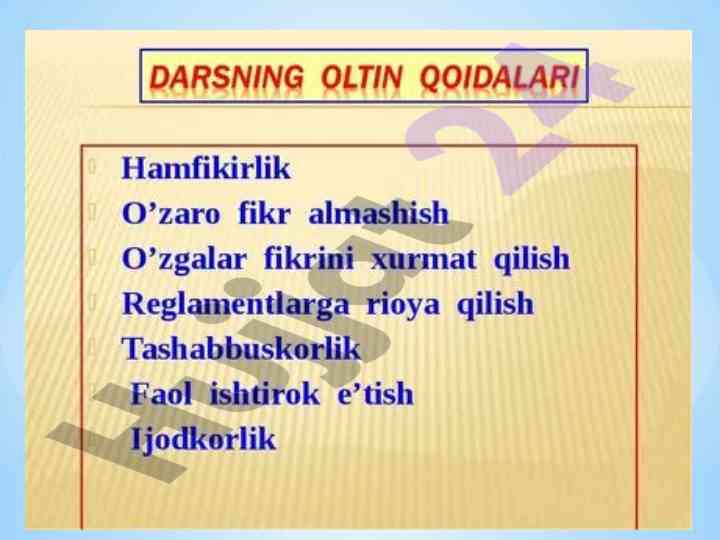 DARSNING OLTIN QOIDALARI

Hamfikirlik
O’zaro fikr almashish
O’zgalar fikrini xurmat qilish
Reglamentlarga rioya qilish
Tashabbuskorlik
Faol ishtirok e’tish
Ijodkorlik

Hujjat 24